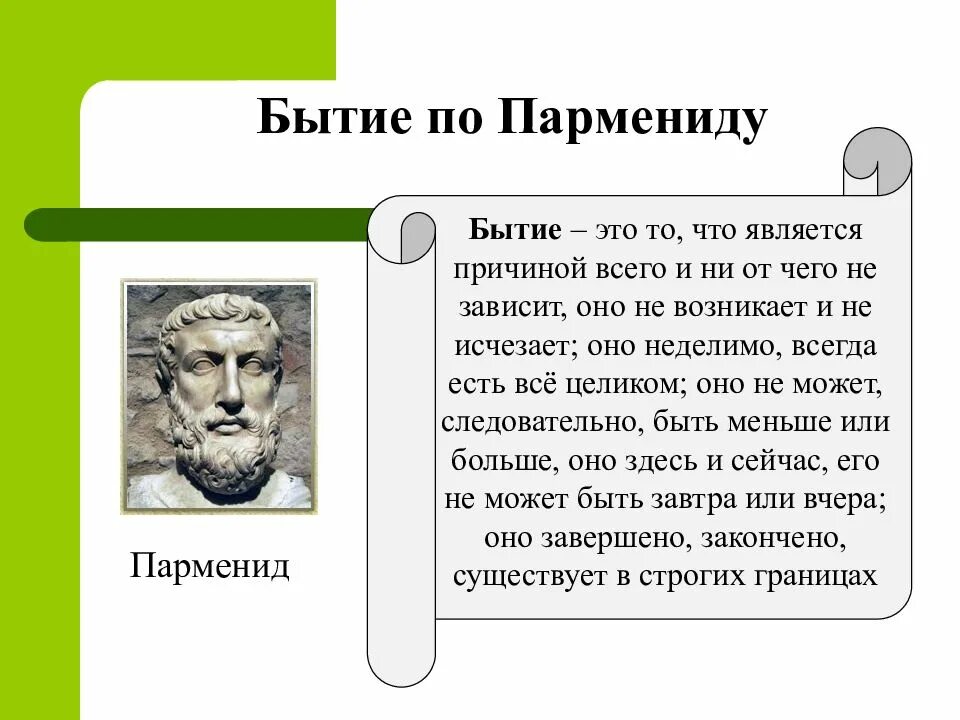 Бытие по Пармениду

Бытие – это то, что является причиной всего и ни от чего не зависит, оно не возникает и не исчезает; оно неделимо, всегда есть всё целиком; оно не может, следовательно, быть меньше или больше, оно здесь и сейчас, его не может быть завтра или вчера; оно завершено, закончено, существует в строгих границах

Парменид